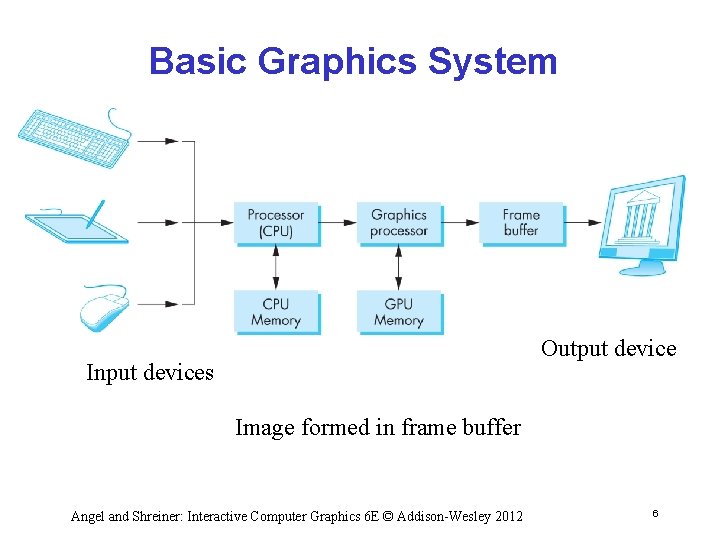 Basic Graphics System

Processor (CPU)

Graphics processor

Frame buffer

CPU Memory

GPU Memory

Output device

Input devices

Image formed in frame buffer

Angel and Shreiner: Interactive Computer Graphics 6E © Addison-Wesley 2012

6